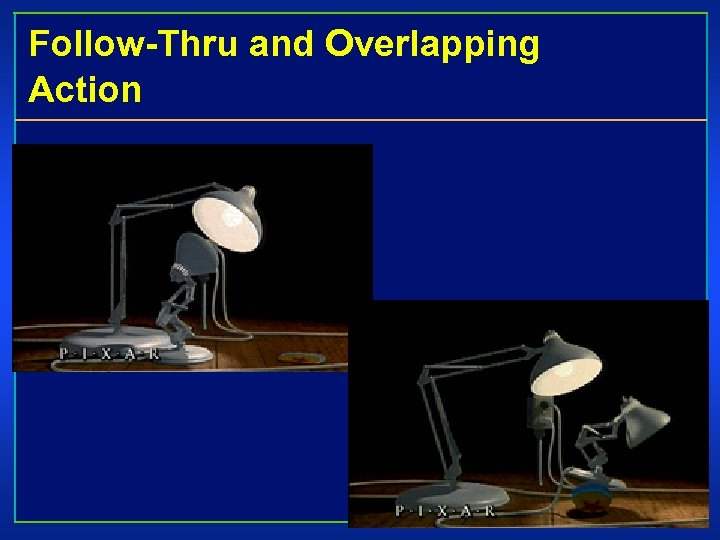 Follow-Thru and Overlapping Action

P·I·X·A·R

P·I·X·A·R